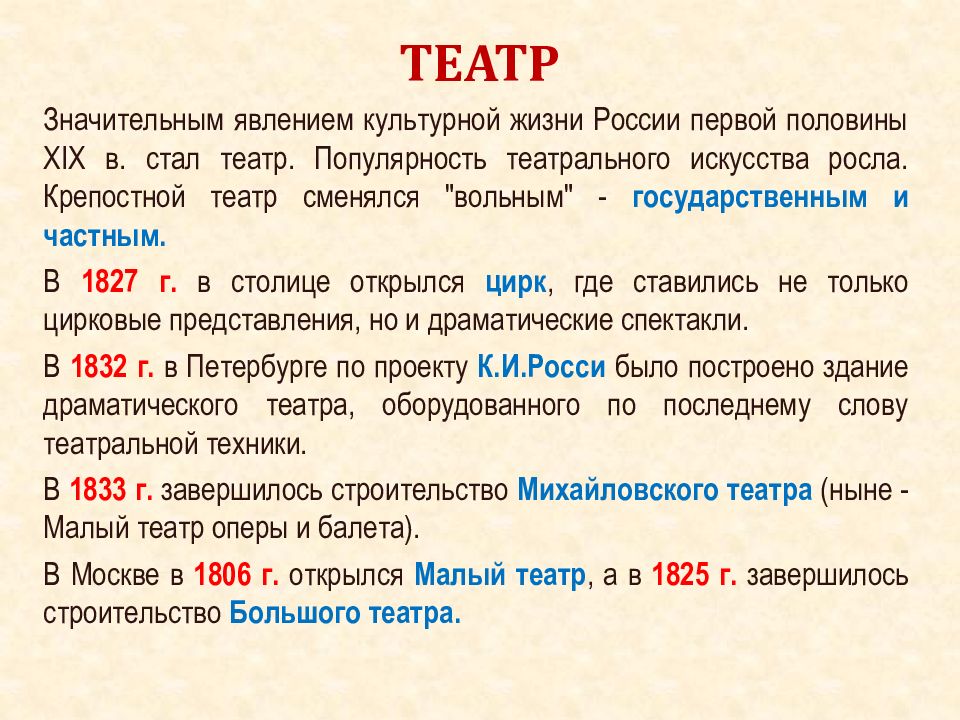 ТЕАТР

Значительным явлением культурной жизни России первой половины XIX в. стал театр. Популярность театрального искусства росла. Крепостной театр сменялся "вольным" - государственным и частным.

В 1827 г. в столице открылся цирк, где ставились не только цирковые представления, но и драматические спектакли.

В 1832 г. в Петербурге по проекту К.И.Росси было построено здание драматического театра, оборудованного по последнему слову театральной техники.

В 1833 г. завершилось строительство Михайловского театра (ныне - Малый театр оперы и балета).

В Москве в 1806 г. открылся Малый театр, а в 1825 г. завершилось строительство Большого театра.